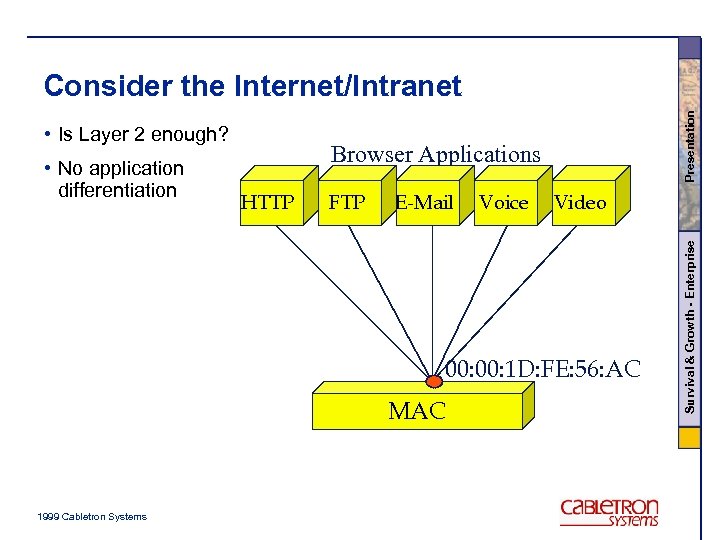 Consider the Internet/Intranet

• Is Layer 2 enough?

• No application differentiation

Browser Applications

HTTP FTP E-Mail Voice Video

00:00:1D:FE:56:AC

MAC

Presentation

Survival & Growth - Enterprise

1999 Cabletron Systems

CABLETRON SYSTEMS